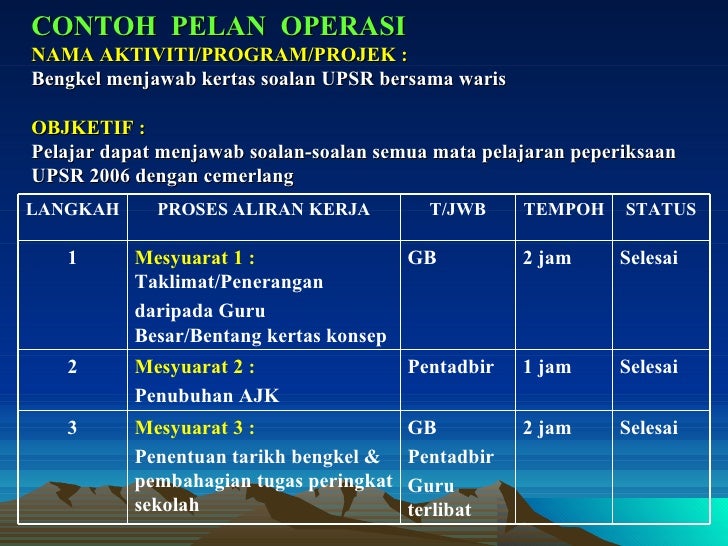 CONTOH PELAN OPERASI
NAMA AKTIVITI/PROGRAM/PROJEK :
Bengkel menjawab kertas soalan UPSR bersama waris

OBJKETIF :
Pelajar dapat menjawab soalan-soalan semua mata pelajaran peperiksaan UPSR 2006 dengan cemerlang

| LANGKAH | PROSES ALIRAN KERJA | T/JWB | TEMPOH | STATUS |
|---|---|---|---|---|
| 1 | Mesyuarat 1 : Taklimat/Penerangan daripada Guru Besar/Bentang kertas konsep | GB | 2 jam | Selesai |
| 2 | Mesyuarat 2 : Penubuhan AJK | Pentadbir | 1 jam | Selesai |
| 3 | Mesyuarat 3 : Penentuan tarikh bengkel & pembahagian tugas peringkat sekolah | GB Pentadbir Guru terlibat | 2 jam | Selesai |